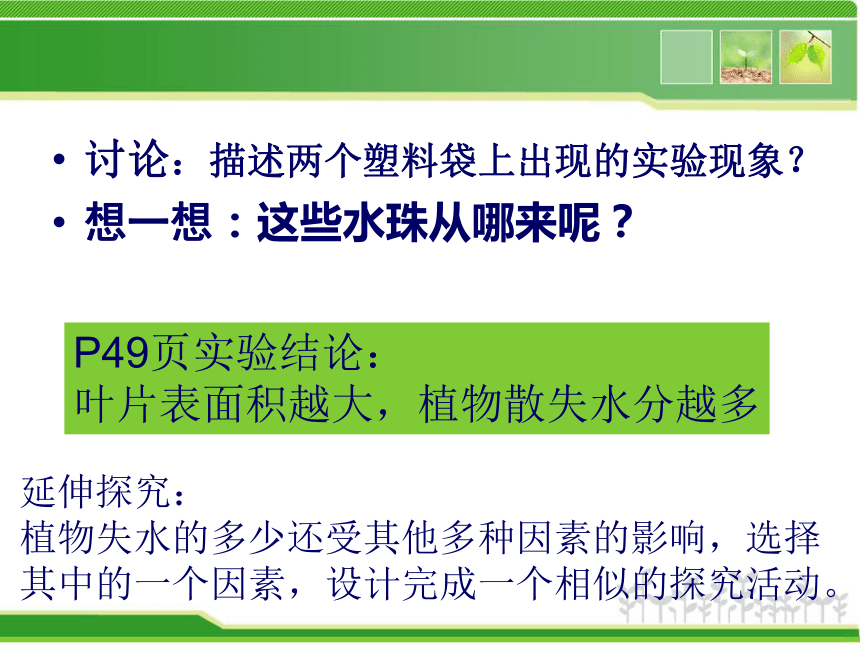 • 讨论：描述两个塑料袋上出现的实验现象？
• 想一想：这些水珠从哪来呢？

P49页实验结论：
叶片表面积越大，植物散失水分越多

延伸探究：
植物失水的多少还受其他多种因素的影响，选择其中的一个因素，设计完成一个相似的探究活动。